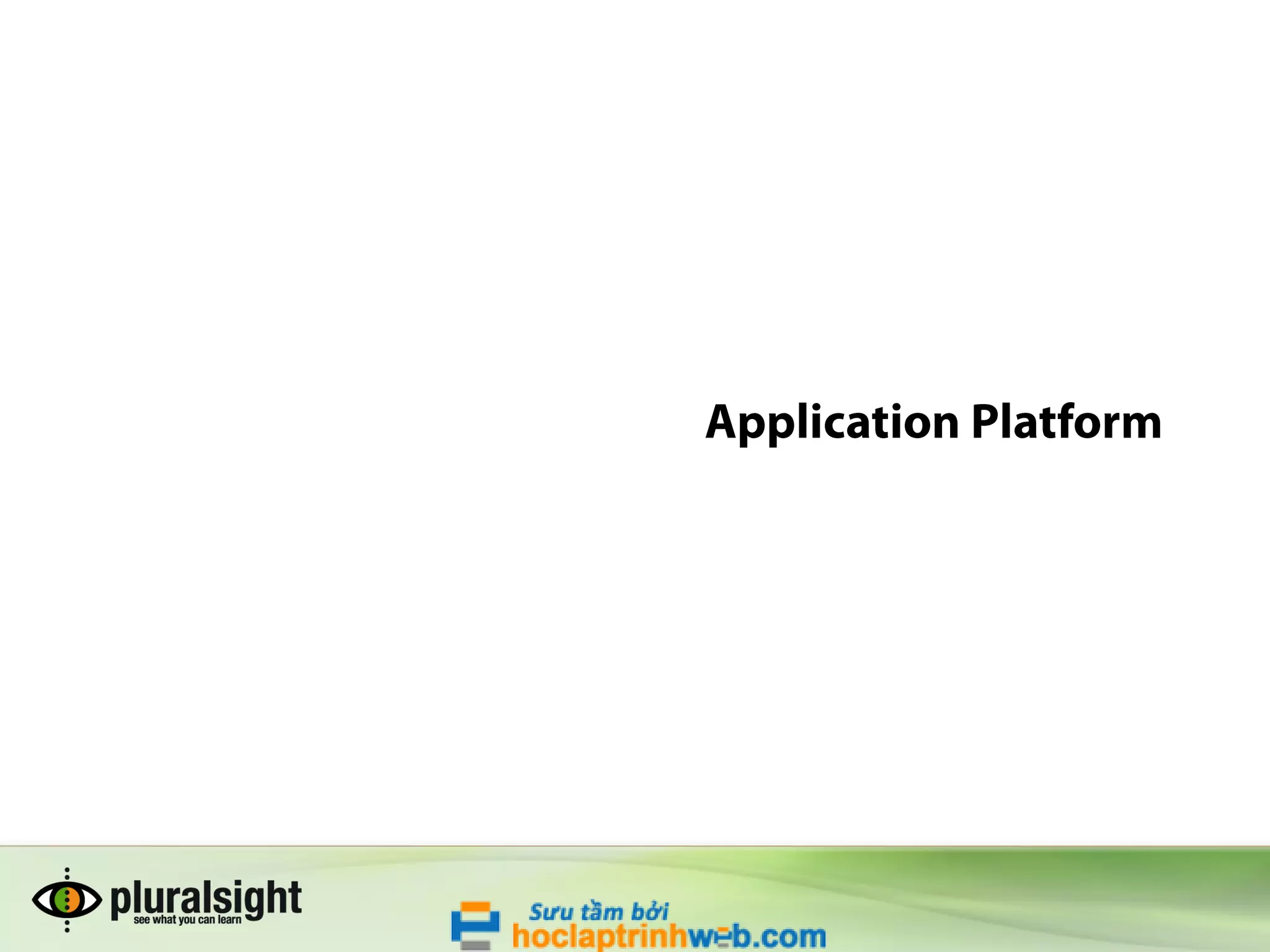 Application Platform

pluralsight
see what you can learn

Sưu tầm bởi
hoclaptrinhweb.com